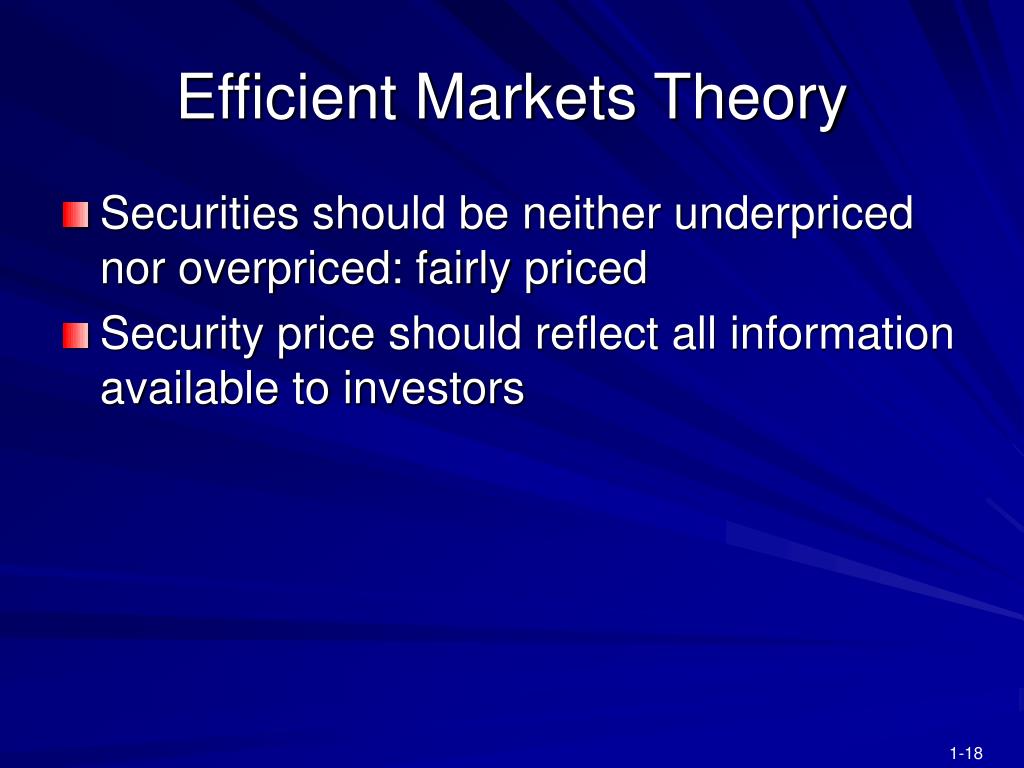 Efficient Markets Theory

Securities should be neither underpriced nor overpriced: fairly priced

Security price should reflect all information available to investors

1-18